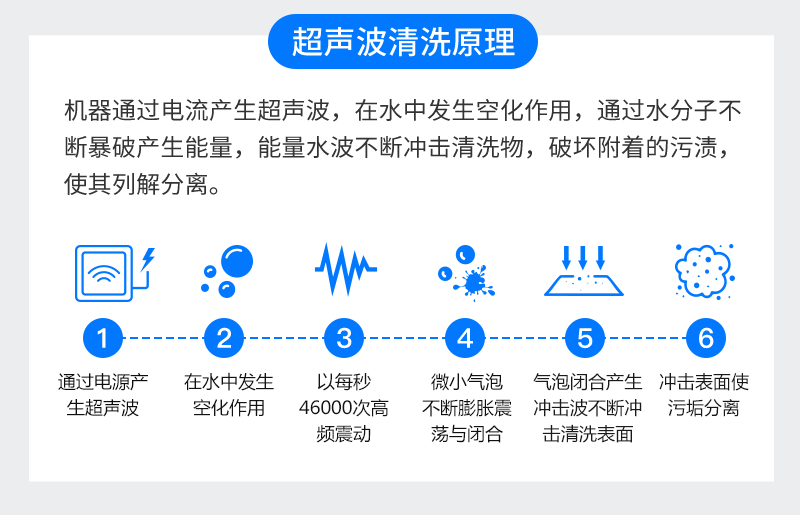 超声波清洗原理

机器通过电流产生超声波，在水中发生空化作用，通过水分子不断暴破产生能量，能量水波不断冲击清洗物，破坏附着的污渍，使其列解分离。

1
通过电源产生超声波

2
在水中发生空化作用

3
以每秒46000次高频震动

4
微小气泡不断膨胀震荡与闭合

5
气泡闭合产生冲击波不断冲击清洗表面

6
冲击表面使污垢分离